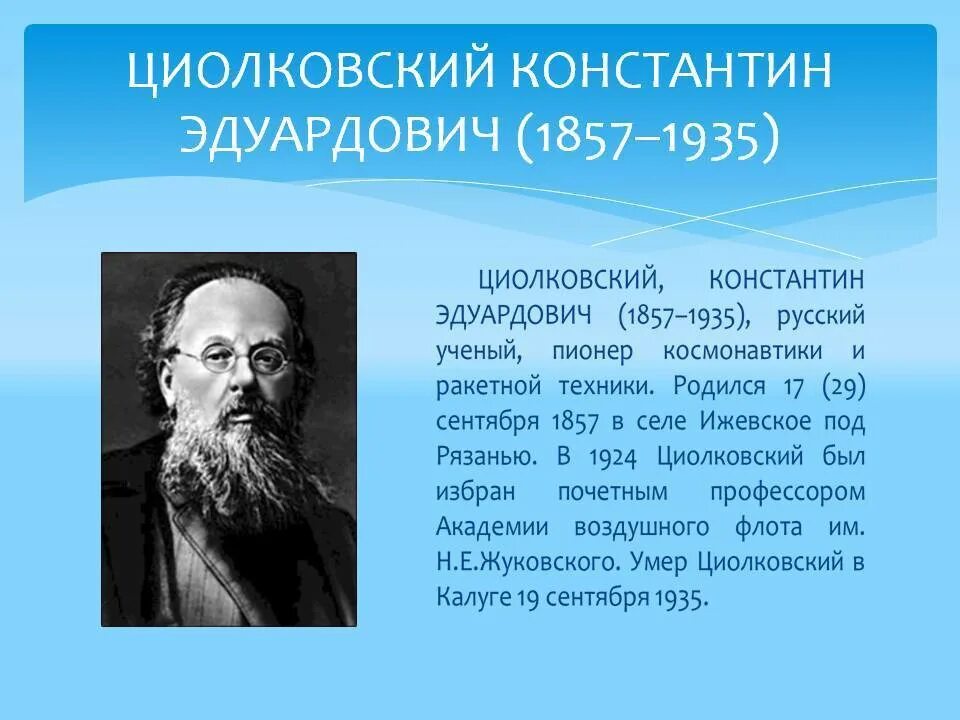 ЦИОЛКОВСКИЙ КОНСТАНТИН ЭДУАРДОВИЧ (1857–1935)

ЦИОЛКОВСКИЙ, КОНСТАНТИН ЭДУАРДОВИЧ (1857–1935), русский ученый, пионер космонавтики и ракетной техники. Родился 17 (29) сентября 1857 в селе Ижевское под Рязанью. В 1924 Циолковский был избран почетным профессором Академии воздушного флота им. Н.Е.Жуковского. Умер Циолковский в Калуге 19 сентября 1935.